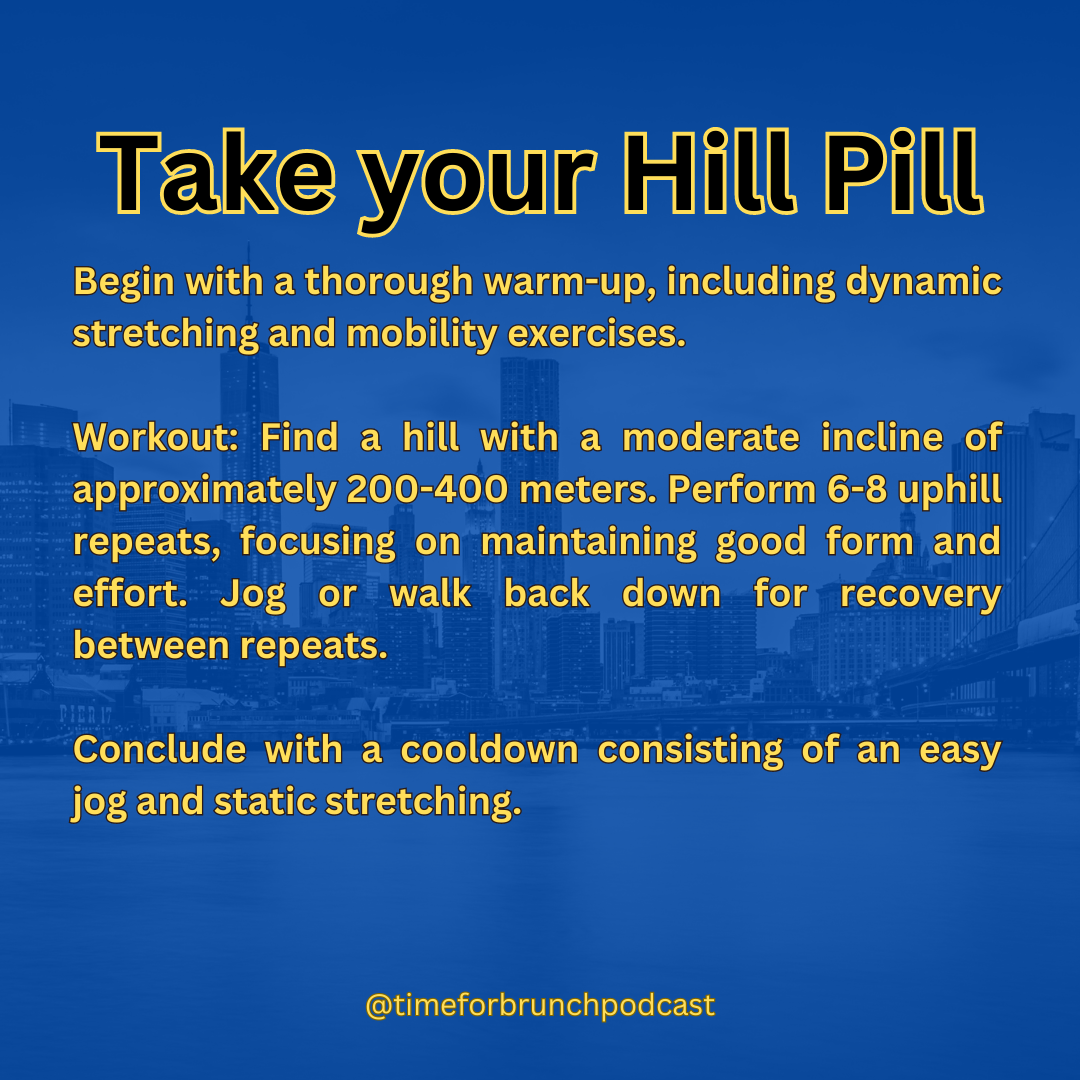 Take your Hill Pill

Begin with a thorough warm-up, including dynamic stretching and mobility exercises.

Workout: Find a hill with a moderate incline of approximately 200-400 meters. Perform 6-8 uphill repeats, focusing on maintaining good form and effort. Jog or walk back down for recovery between repeats.

Conclude with a cooldown consisting of an easy jog and static stretching.

@timeforbrunchpodcast